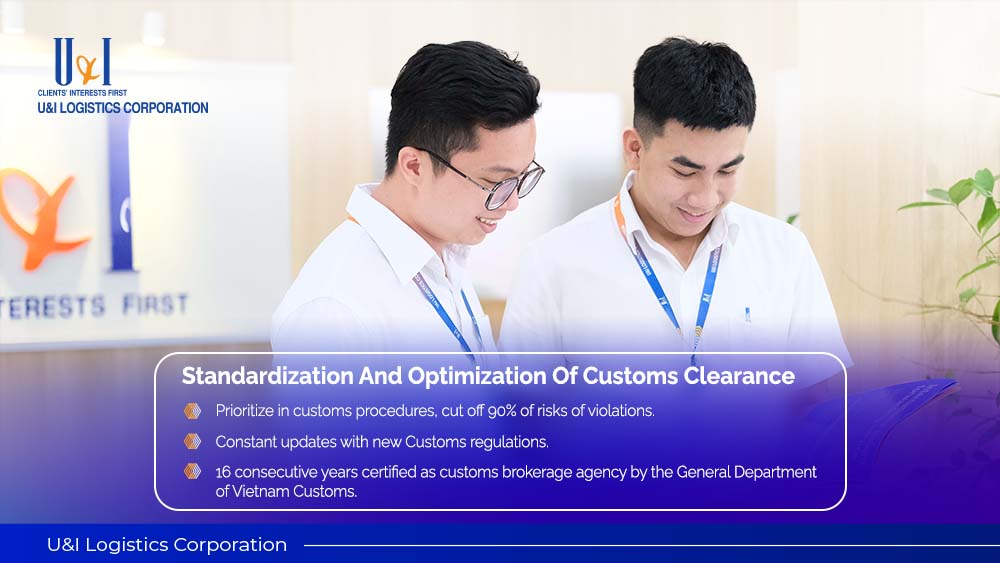 U&I
CLIENTS' INTERESTS FIRST
U&I LOGISTICS CORPORATION

TERESTS FIRST

Standardization And Optimization Of Customs Clearance

Prioritize in customs procedures, cut off 90% of risks of violations.

Constant updates with new Customs regulations.

16 consecutive years certified as customs brokerage agency by the General Department of Vietnam Customs.

U&I Logistics Corporation